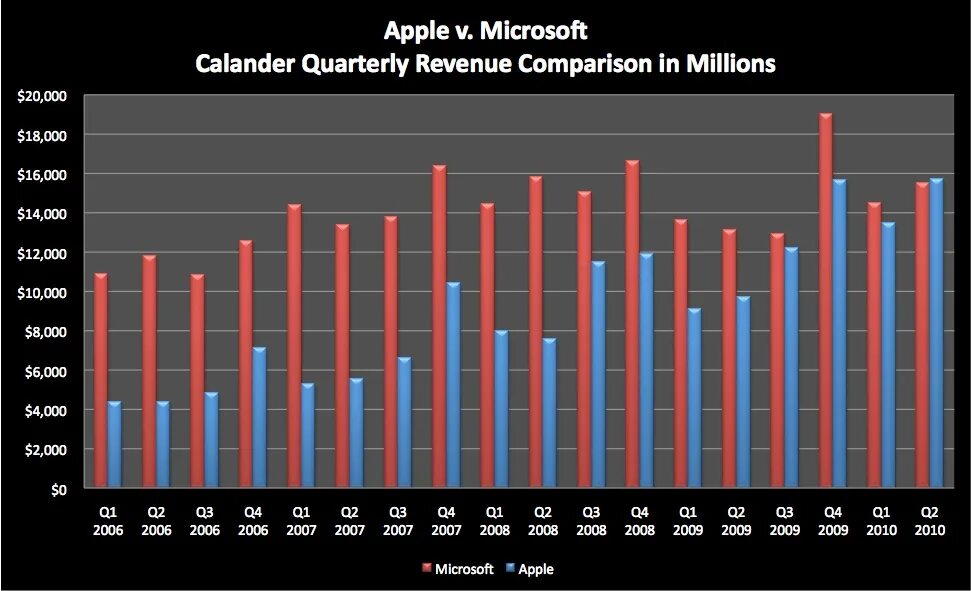 Apple v. Microsoft
Calander Quarterly Revenue Comparison in Millions

$20,000
$18,000
$16,000
$14,000
$12,000
$10,000
$8,000
$6,000
$4,000
$2,000
$0

Q1 2006
Q2 2006
Q3 2006
Q4 2006
Q1 2007
Q2 2007
Q3 2007
Q4 2007
Q1 2008
Q2 2008
Q3 2008
Q4 2008
Q1 2009
Q2 2009
Q3 2009
Q4 2009
Q1 2010
Q2 2010

Microsoft Apple